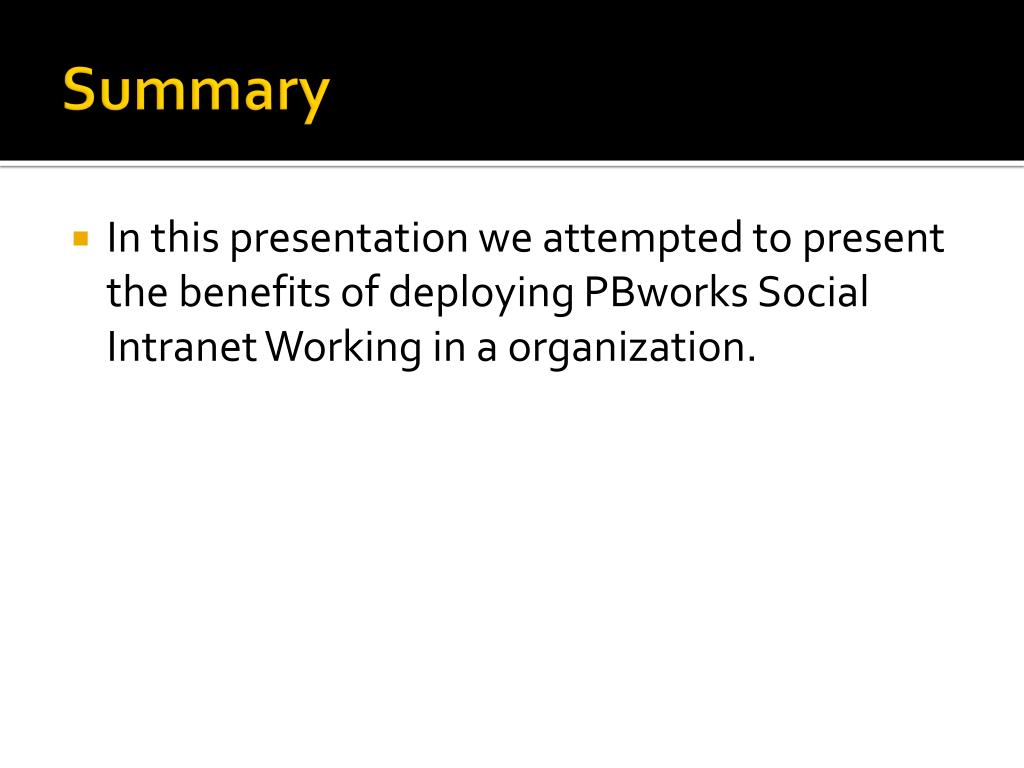 Summary

In this presentation we attempted to present the benefits of deploying PBworks Social Intranet Working in a organization.